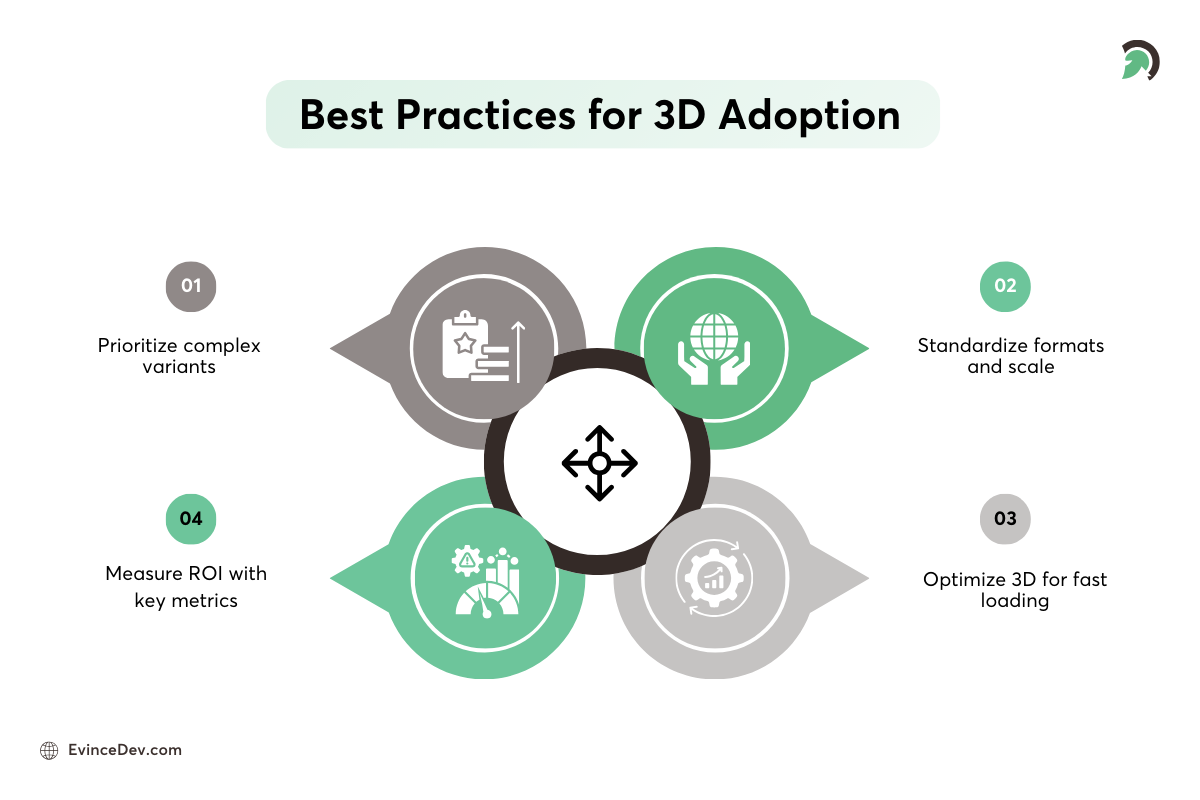 Best Practices for 3D Adoption

01

Prioritize complex variants

02

Standardize formats and scale

04

Measure ROI with key metrics

03

Optimize 3D for fast loading

EvinceDev.com